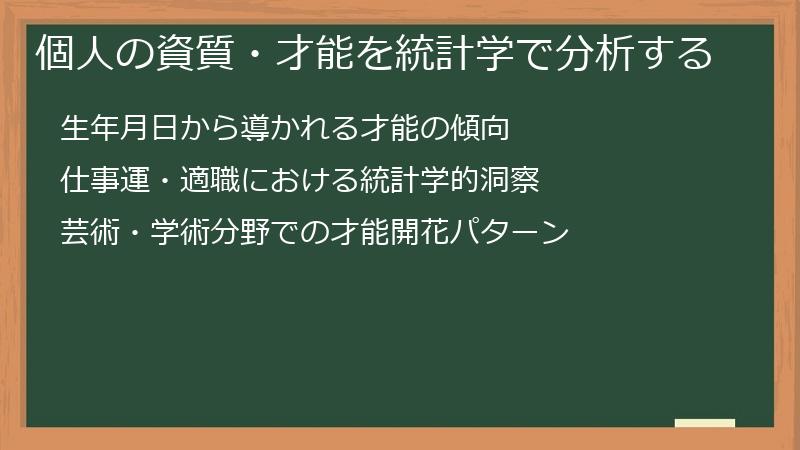 個人の資質・才能を統計学で分析する

生年月日から導かれる才能の傾向

仕事運・適職における統計学的洞察

芸術・学術分野での才能開花パターン